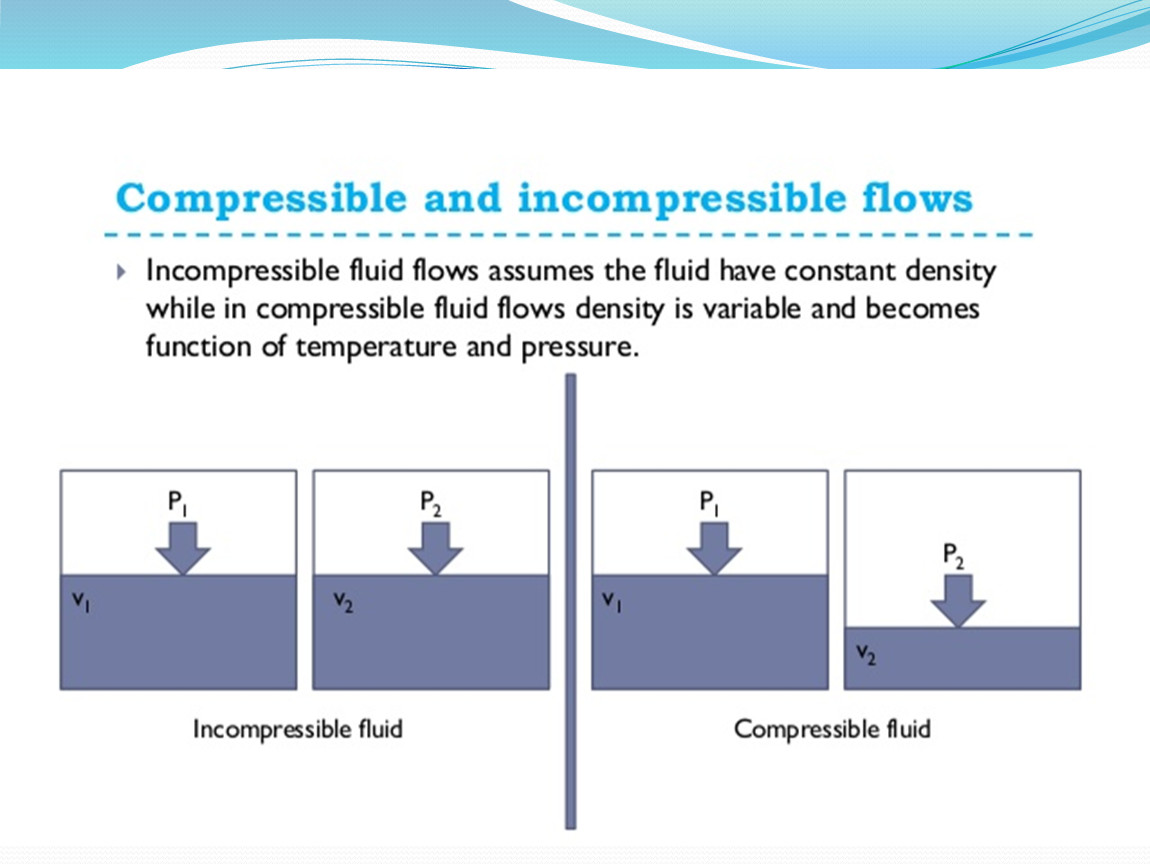 Compressible and incompressible flows

Incompressible fluid flows assumes the fluid have constant density while in compressible fluid flows density is variable and becomes function of temperature and pressure.

$P_1$
$v_1$
$P_2$
$v_2$
Incompressible fluid

$P_1$
$v_1$
$P_2$
$v_2$
Compressible fluid